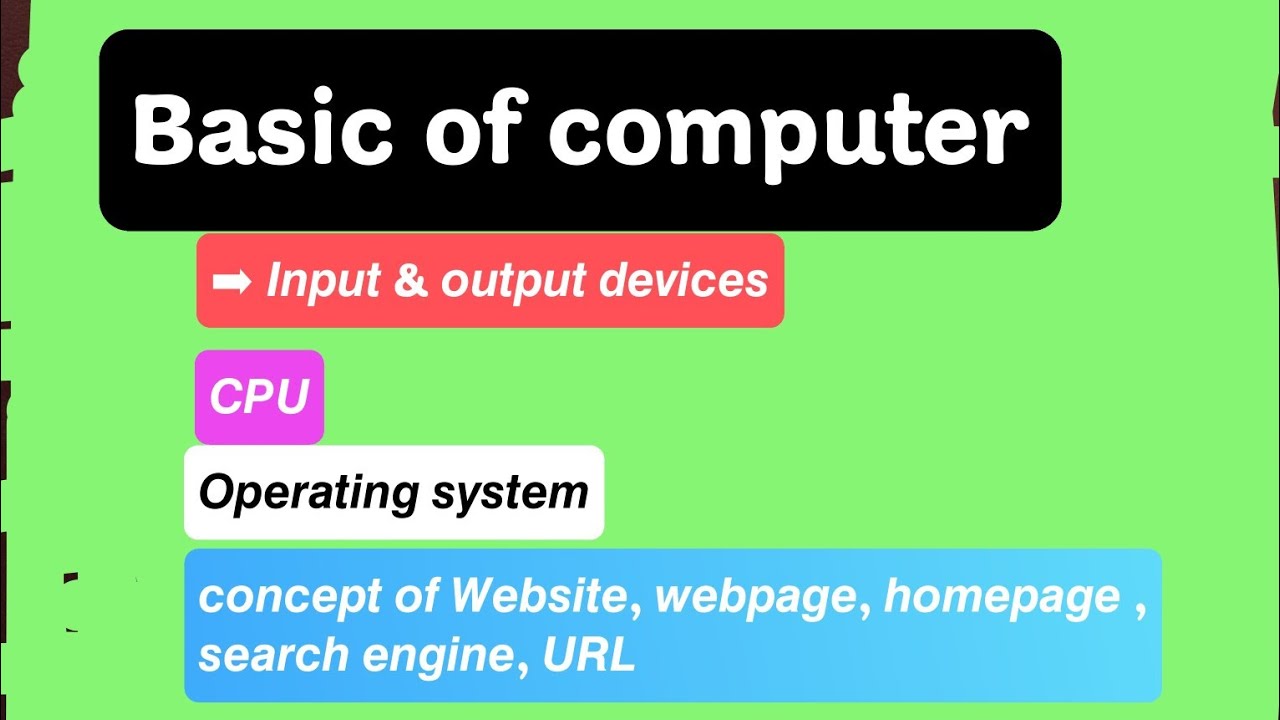 Basic of computer

➡ Input & output devices

CPU

Operating system

concept of Website, webpage, homepage , search engine, URL